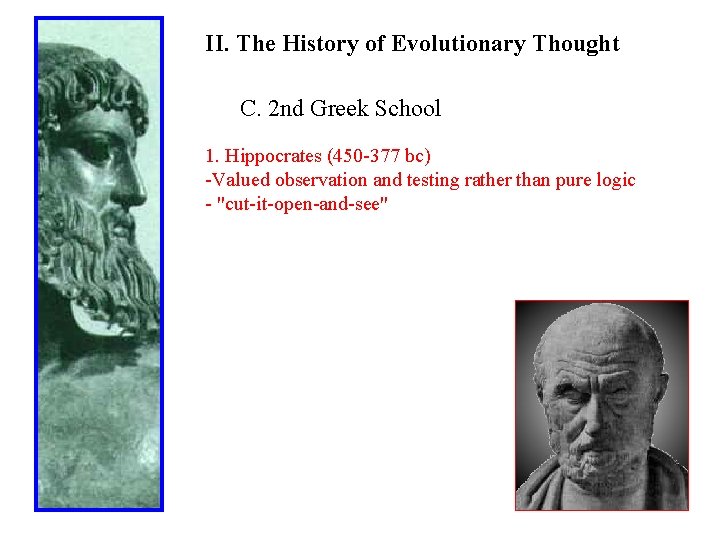 II. The History of Evolutionary Thought

C. 2nd Greek School

1. Hippocrates (450-377 bc)
-Valued observation and testing rather than pure logic
- "cut-it-open-and-see"